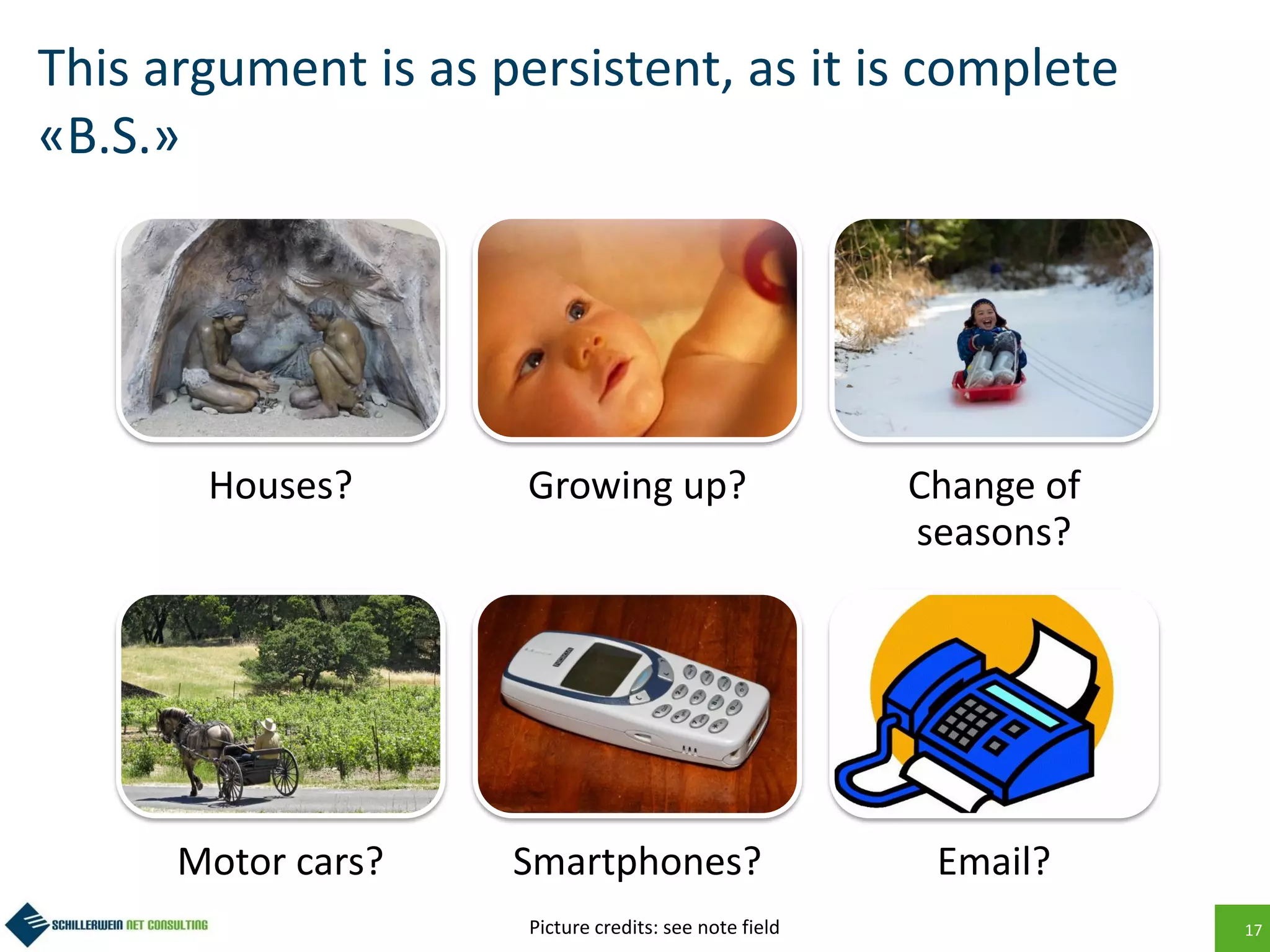 This argument is as persistent, as it is complete «B.S.»

Houses?

Growing up?

Change of seasons?

Motor cars?

Smartphones?

Email?

SCHILLERWEIN NET CONSULTING

Picture credits: see note field

17